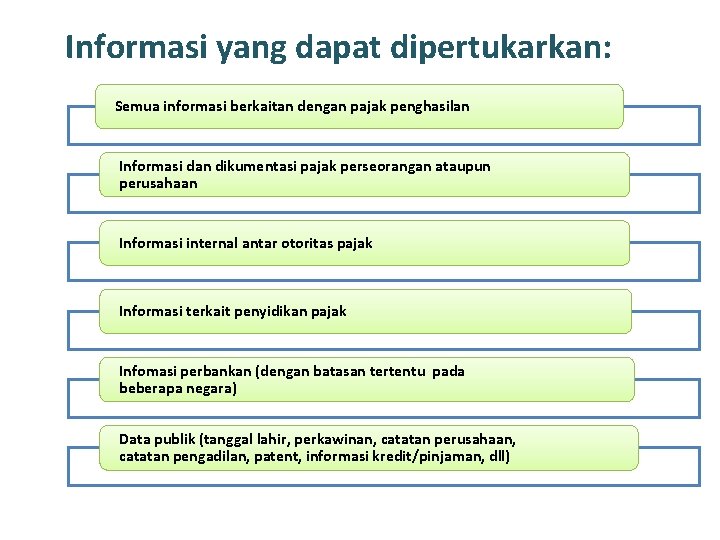 Informasi yang dapat dipertukarkan:

Semua informasi berkaitan dengan pajak penghasilan

Informasi dan dikumentasi pajak perseorangan ataupun perusahaan

Informasi internal antar otoritas pajak

Informasi terkait penyidikan pajak

Infomasi perbankan (dengan batasan tertentu pada beberapa negara)

Data publik (tanggal lahir, perkawinan, catatan perusahaan, catatan pengadilan, patent, informasi kredit/pinjaman, dll)